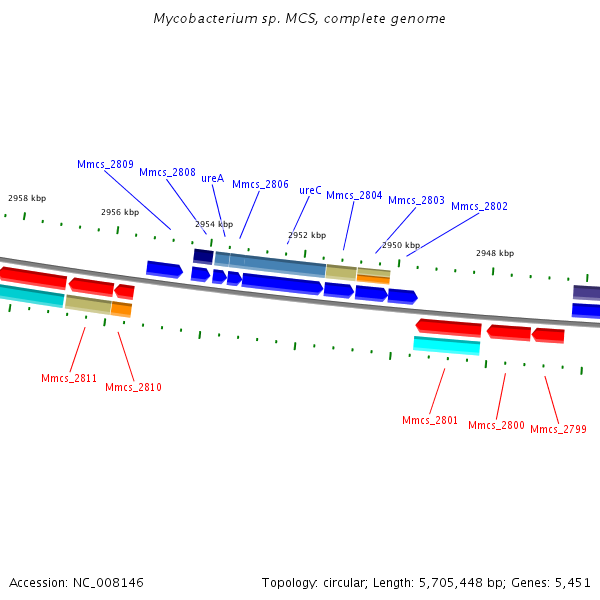 Mycobacterium sp. MCS, complete genome

Mmcs_2809
Mmcs_2808
ureA
Mmcs_2806
ureC
Mmcs_2804
Mmcs_2803
Mmcs_2802

2958 kbp
2956 kbp
2954 kbp
2952 kbp
2950 kbp
2948 kbp

Mmcs_2811
Mmcs_2810
Mmcs_2801
Mmcs_2800
Mmcs_2799

Accession: NC_008146
Topology: circular; Length: 5,705,448 bp; Genes: 5,451